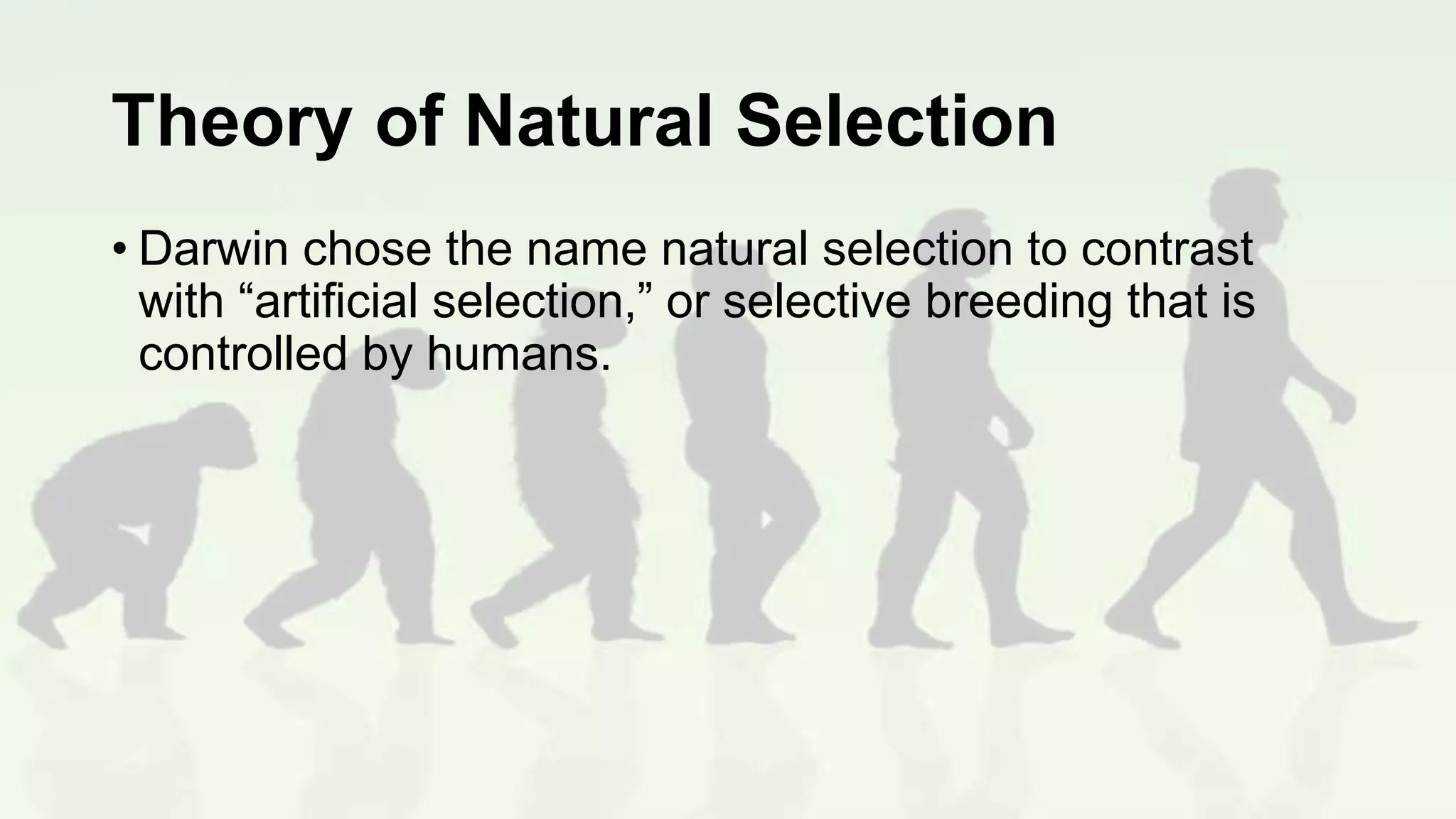 Theory of Natural Selection

• Darwin chose the name natural selection to contrast with “artificial selection,” or selective breeding that is controlled by humans.